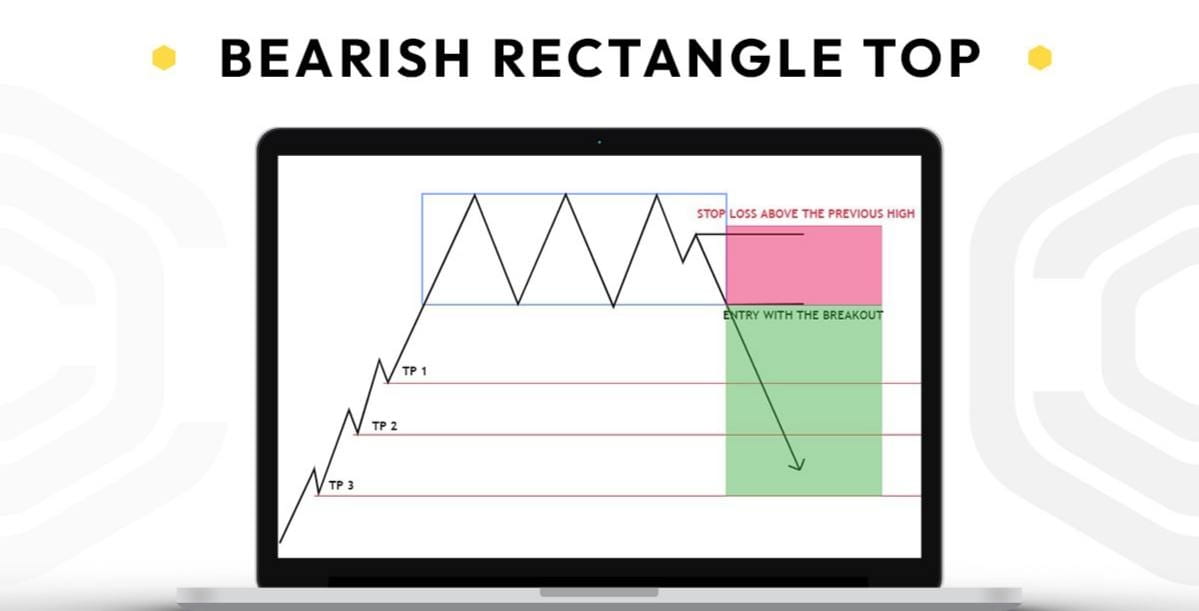 BEARISH RECTANGLE TOP

STOP LOSS ABOVE THE PREVIOUS HIGH

ENTRY WITH THE BREAKOUT

TP 1

TP 2

TP 3